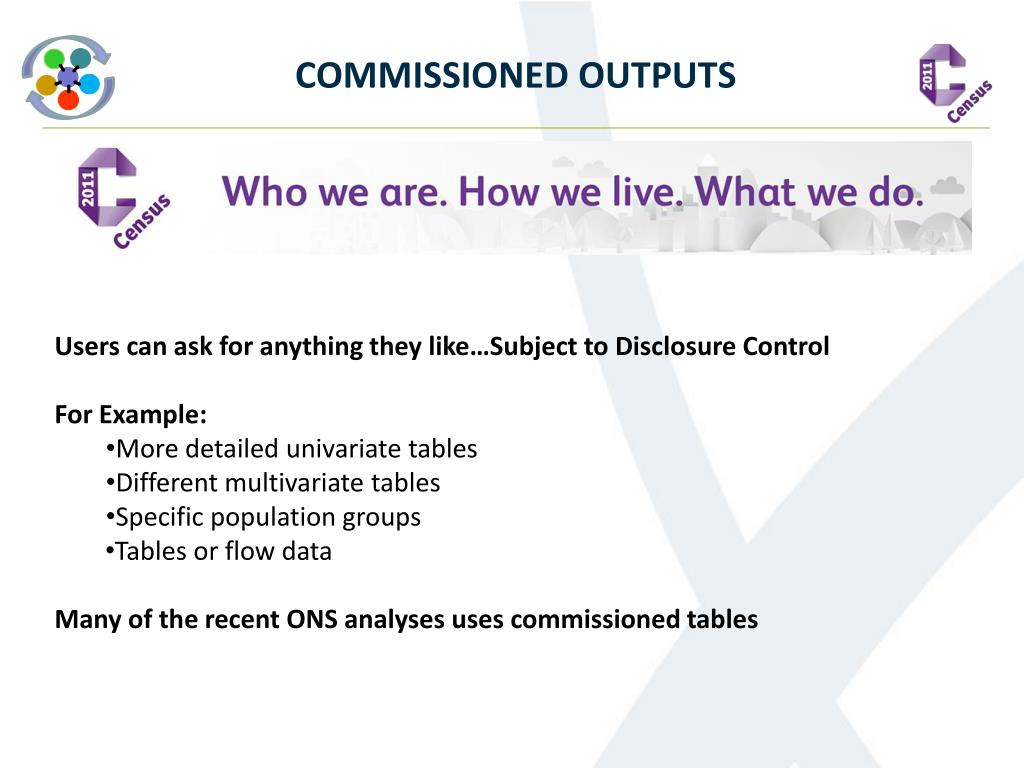 COMMISSIONED OUTPUTS

2011 Census

2011 Census

Who we are. How we live. What we do.

Users can ask for anything they like…Subject to Disclosure Control

For Example:
•More detailed univariate tables
•Different multivariate tables
•Specific population groups
•Tables or flow data

Many of the recent ONS analyses uses commissioned tables